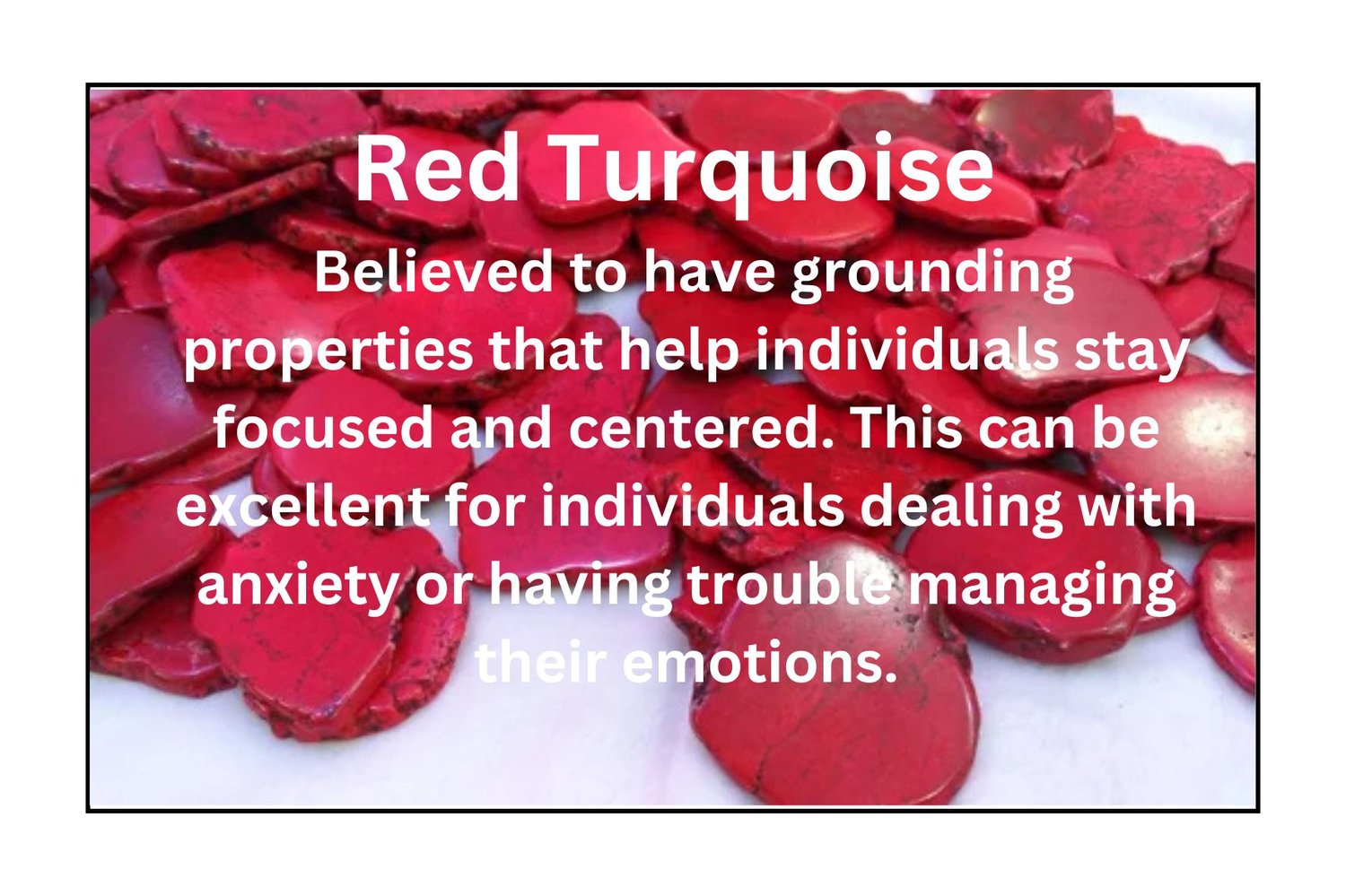 Red Turquoise

Believed to have grounding properties that help individuals stay focused and centered. This can be excellent for individuals dealing with anxiety or having trouble managing their emotions.